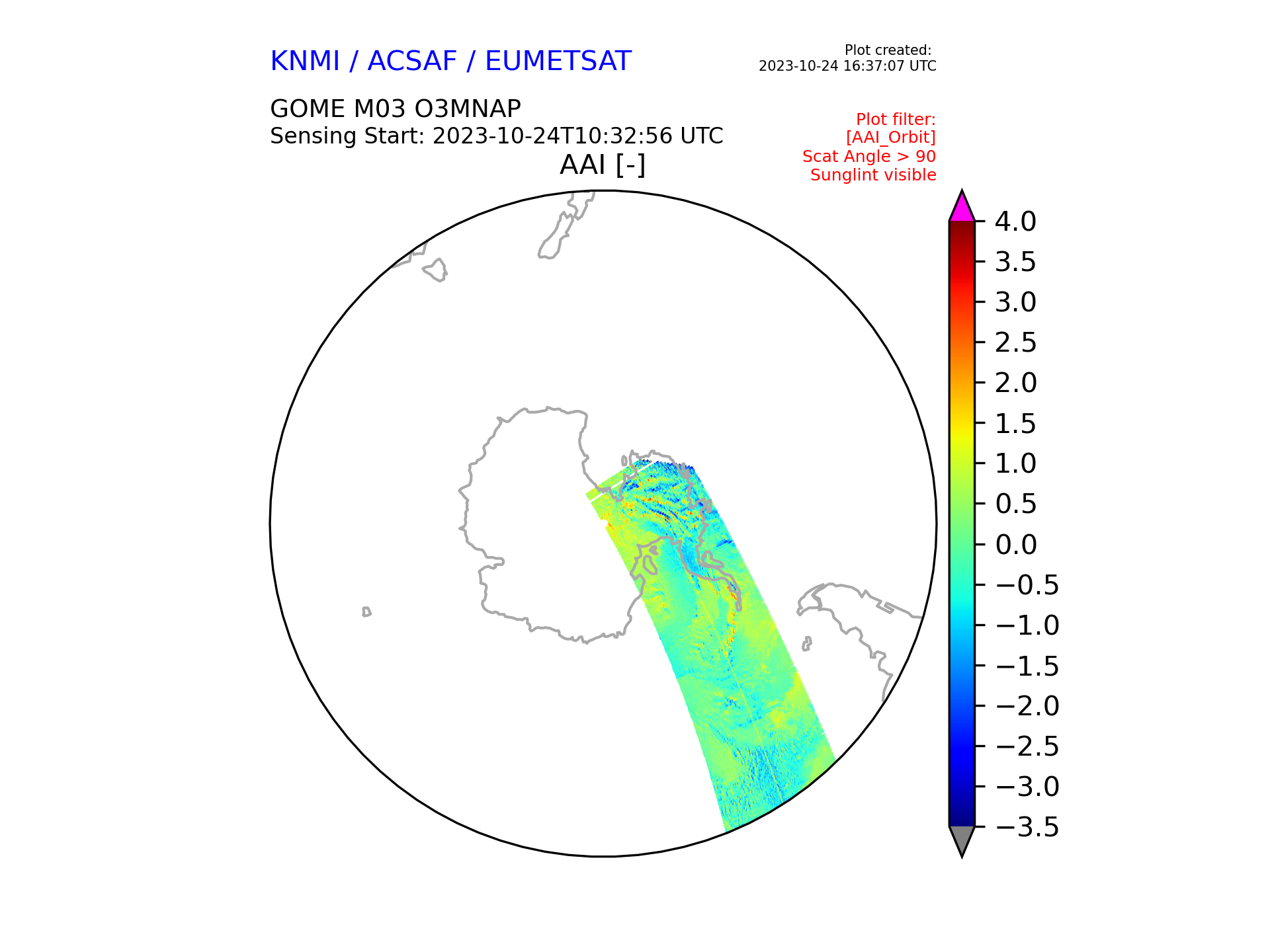 KNMI / ACSAF / EUMETSAT

Plot created:
2023-10-24 16:37:07 UTC

GOME M03 O3MNAP
Sensing Start: 2023-10-24T10:32:56 UTC

Plot filter:
[AAI_Orbit]
Scat Angle > 90
Sunglint visible

AAI [-]

4.0
3.5
3.0
2.5
2.0
1.5
1.0
0.5
0.0
−0.5
−1.0
−1.5
−2.0
−2.5
−3.0
−3.5